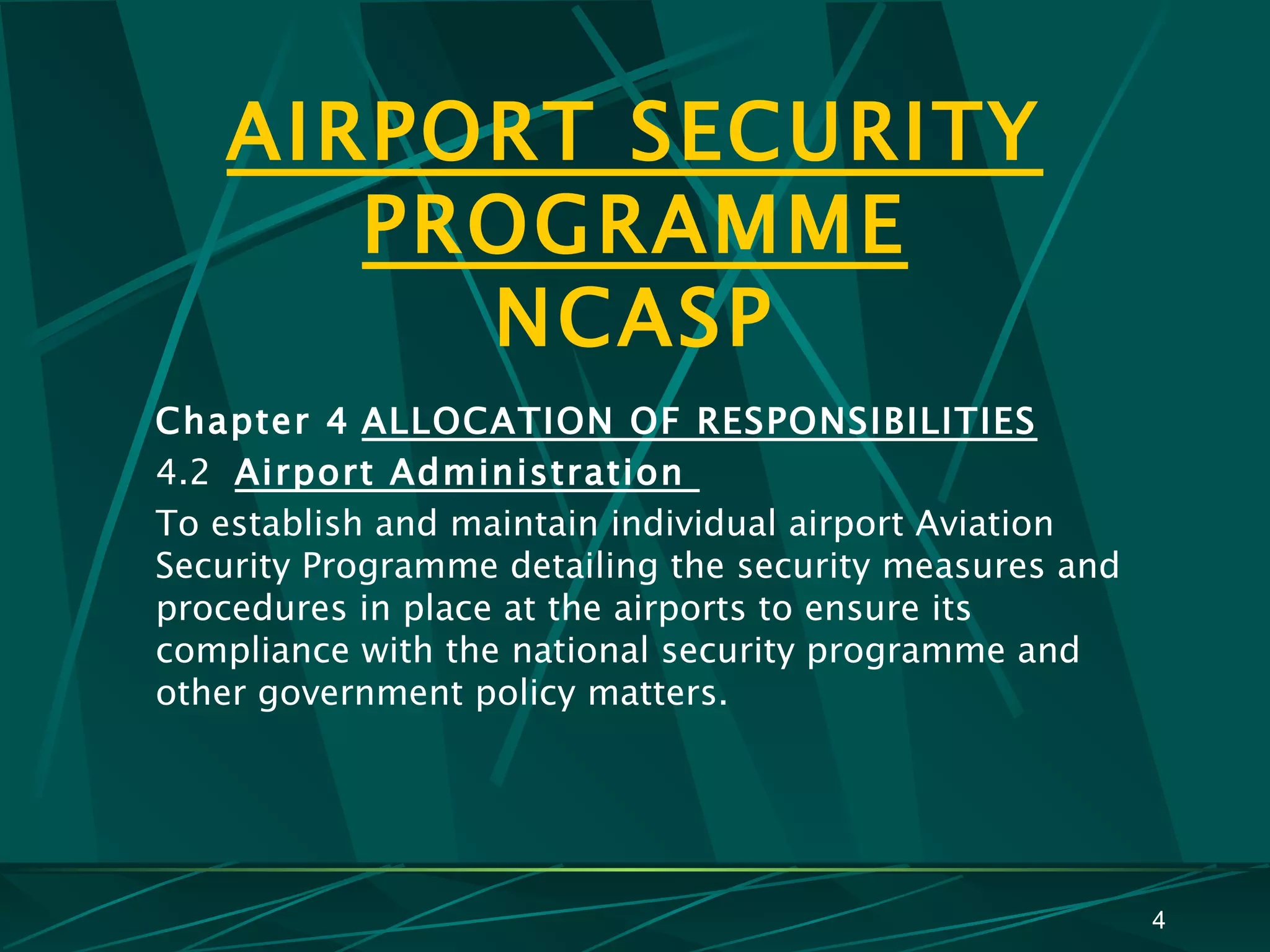 AIRPORT SECURITY PROGRAMME NCASP

Chapter 4 ALLOCATION OF RESPONSIBILITIES

4.2 Airport Administration

To establish and maintain individual airport Aviation Security Programme detailing the security measures and procedures in place at the airports to ensure its compliance with the national security programme and other government policy matters.

4